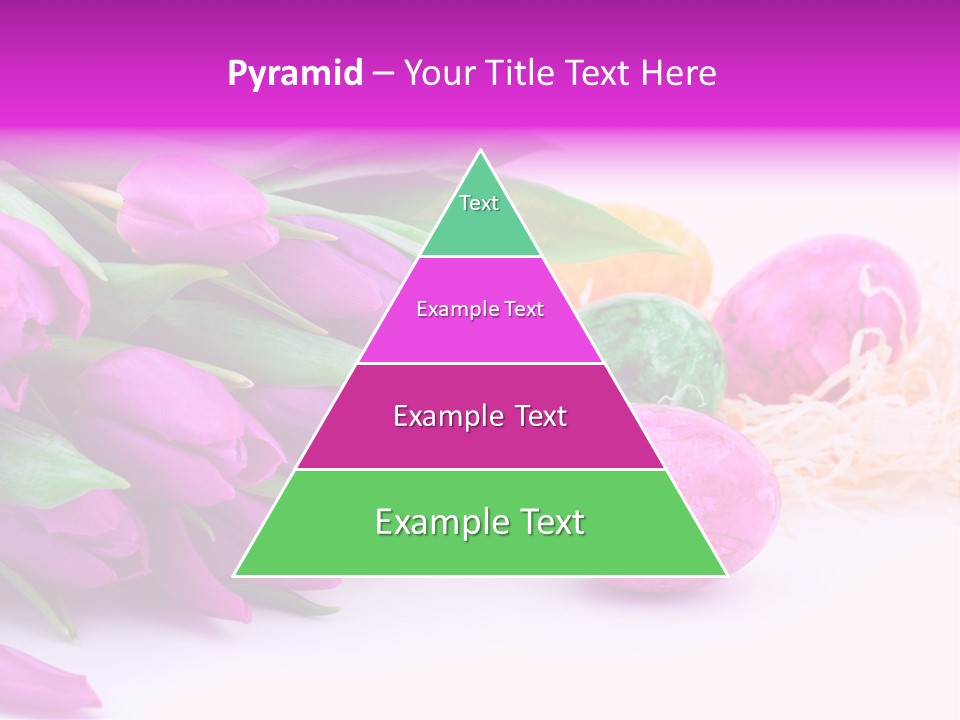 Pyramid – Your Title Text Here

Text

Example Text

Example Text

Example Text